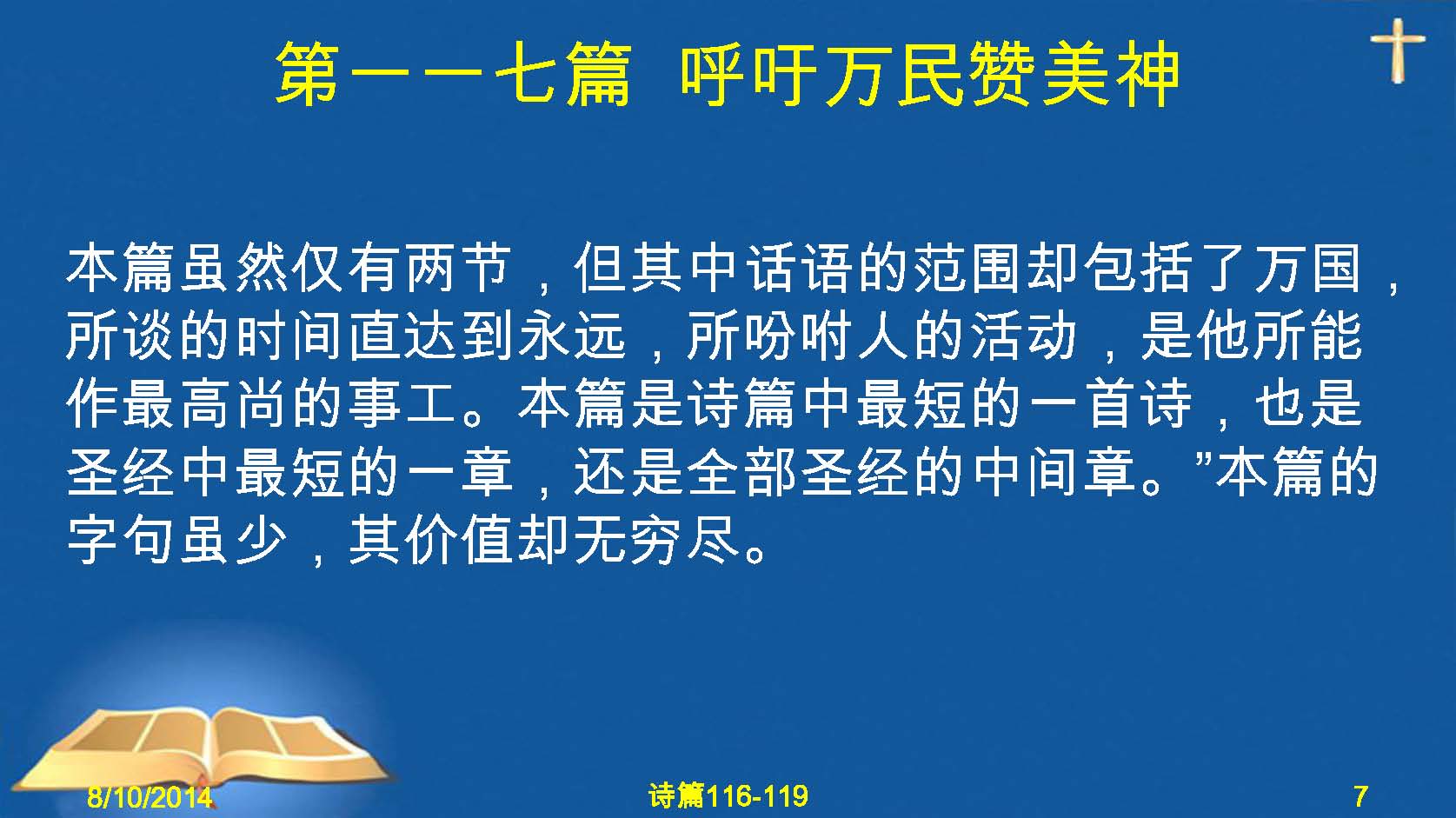 第一一七篇 呼吁万民赞美神

本篇虽然仅有两节，但其中话语的范围却包括了万国，所谈的时间直达到永远，所吩咐人的活动，是他所能作最高尚的事工。本篇是诗篇中最短的一首诗，也是圣经中最短的一章，还是全部圣经的中间章。”本篇的字句虽少，其价值却无穷尽。

8/10/2014

诗篇116-119

7